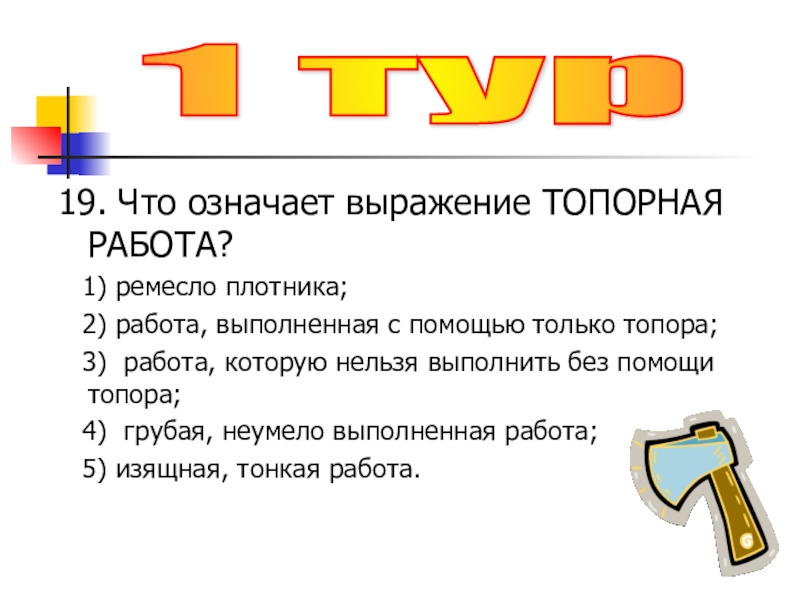 1 тур

19. Что означает выражение ТОПОРНАЯ РАБОТА?

1) ремесло плотника;

2) работа, выполненная с помощью только топора;

3) работа, которую нельзя выполнить без помощи топора;

4) грубая, неумело выполненная работа;

5) изящная, тонкая работа.